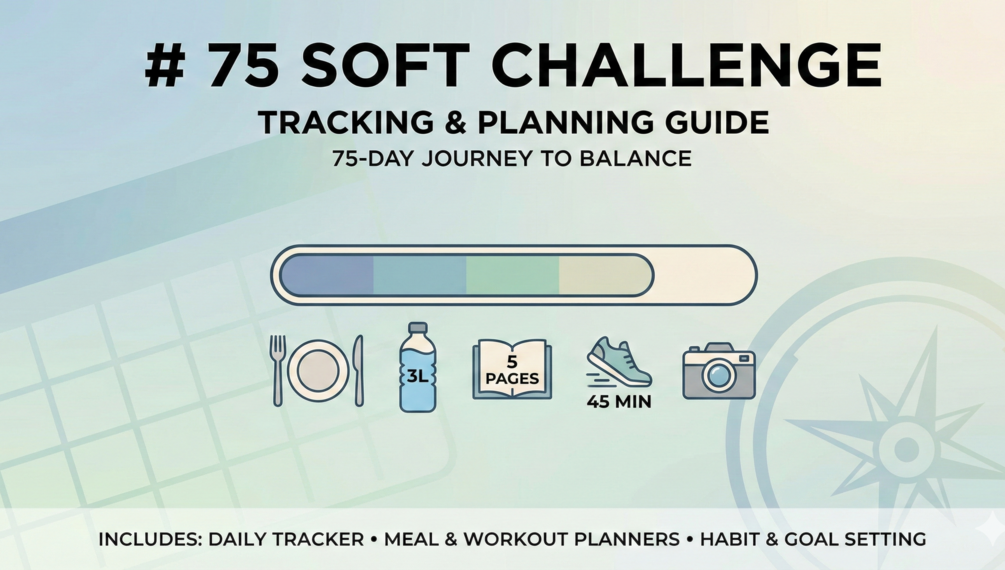 # 75 SOFT CHALLENGE

TRACKING & PLANNING GUIDE

75-DAY JOURNEY TO BALANCE

3L

5 PAGES

45 MIN

INCLUDES: DAILY TRACKER • MEAL & WORKOUT PLANNERS • HABIT & GOAL SETTING